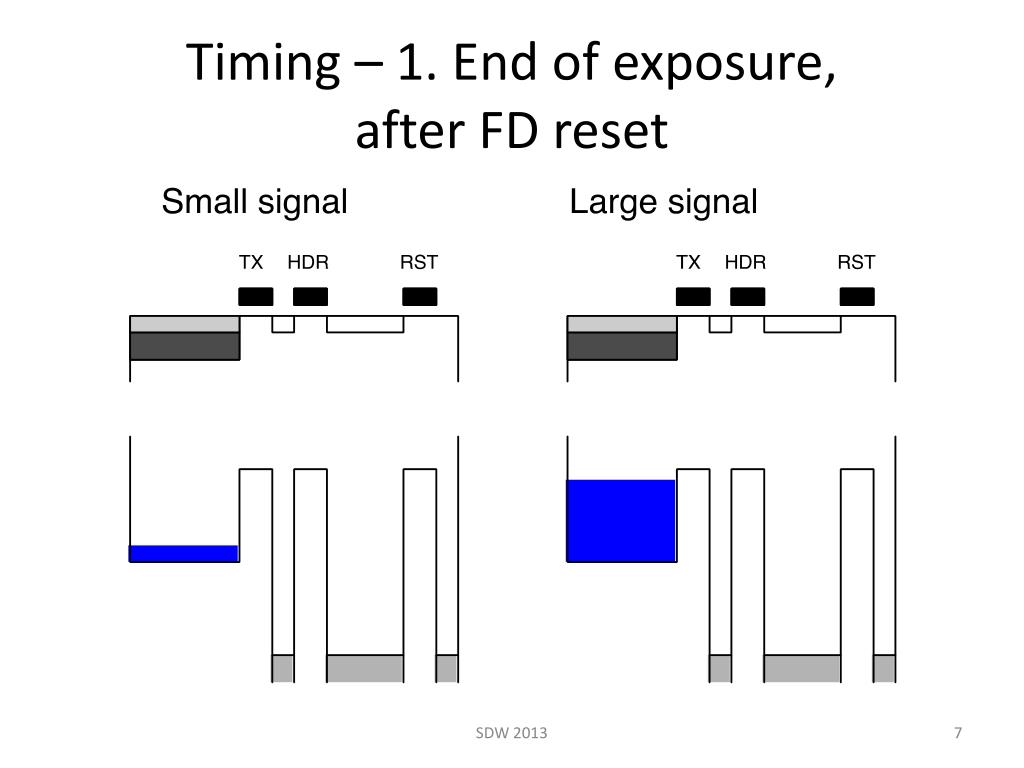 Timing – 1. End of exposure, after FD reset

Small signal

TX HDR RST

Large signal

TX HDR RST

SDW 2013

7